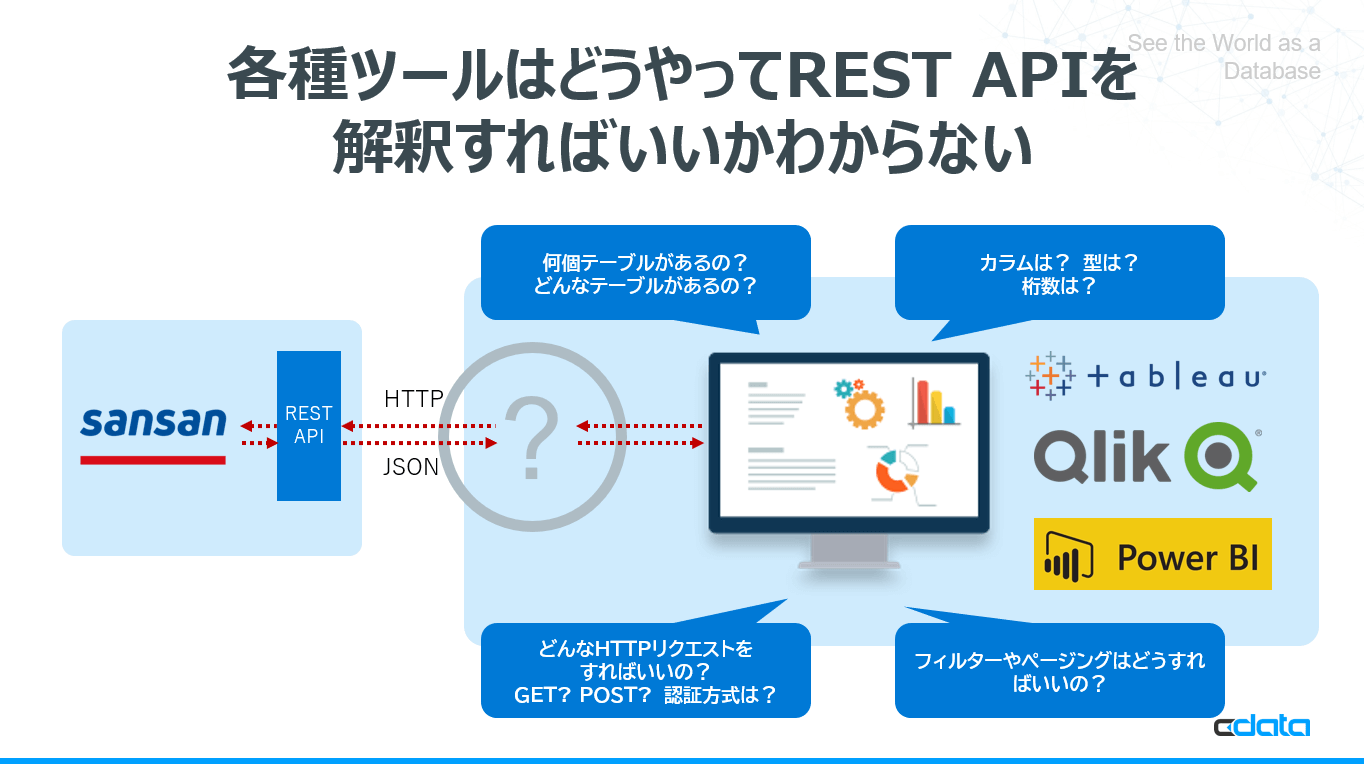 See the World as a Database

各種ツールはどうやってREST APIを解釈すればいいかわからない

何個テーブルがあるの？
どんなテーブルがあるの？

カラムは？ 型は？
桁数は？

sansan

REST API

HTTP

JSON

?

tableau

Qlik

Power BI

どんなHTTPリクエストをすればいいの？
GET？ POST？ 認証方式は？

フィルターやページングはどうすればいいの？

cdata